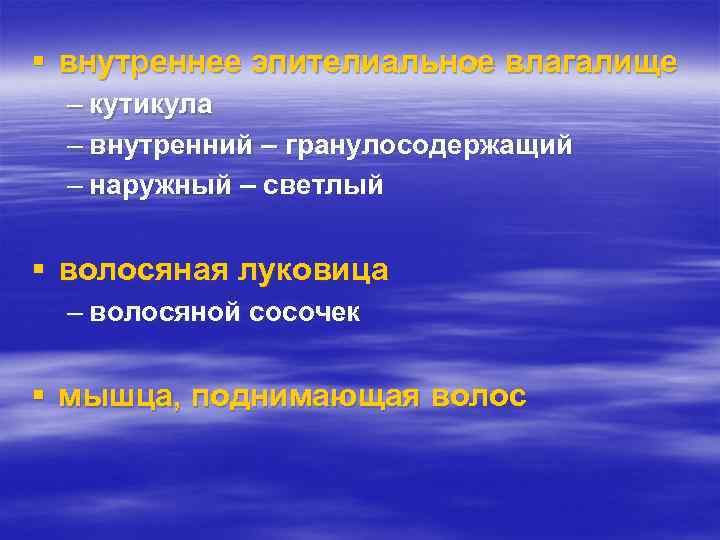 ▪ внутреннее эпителиальное влагалище
– кутикула
– внутренний – гранулосодержащий
– наружный – светлый

▪ волосяная луковица
– волосяной сосочек

▪ мышца, поднимающая волос